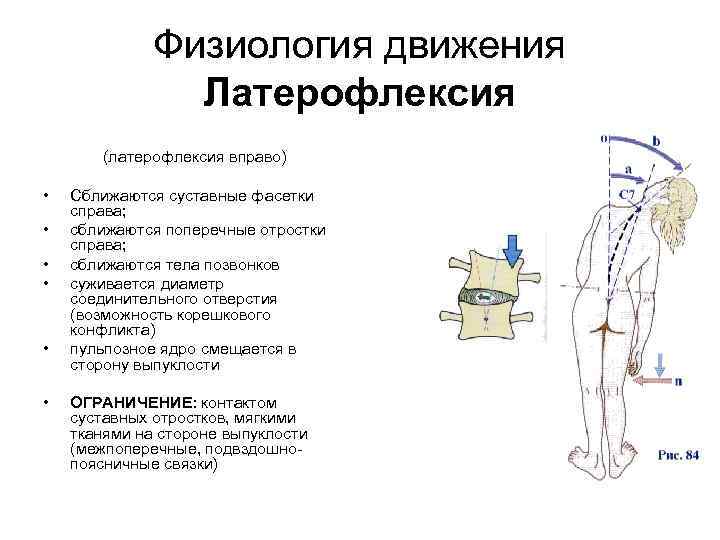 Физиология движения
Латерофлексия

(латерофлексия вправо)

• Сближаются суставные фасетки справа;
• сближаются поперечные отростки справа;
• сближаются тела позвонков
• суживается диаметр соединительного отверстия (возможность корешкового конфликта)
• пульпозное ядро смещается в сторону выпуклости

• ОГРАНИЧЕНИЕ: контактом суставных отростков, мягкими тканями на стороне выпуклости (межпоперечные, подвздошно-поясничные связки)

o
b
a
C7
n
Рис. 84